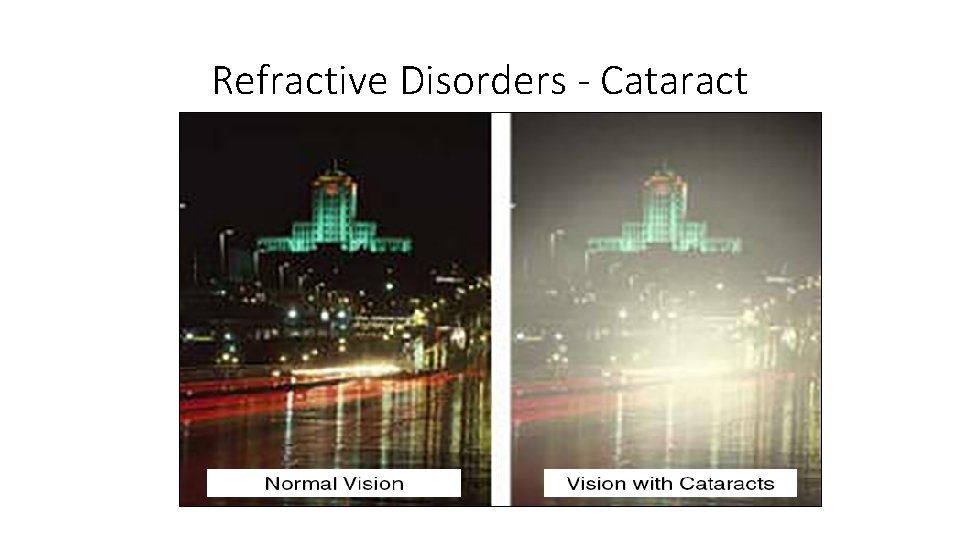 Refractive Disorders - Cataract

Normal Vision

Vision with Cataracts